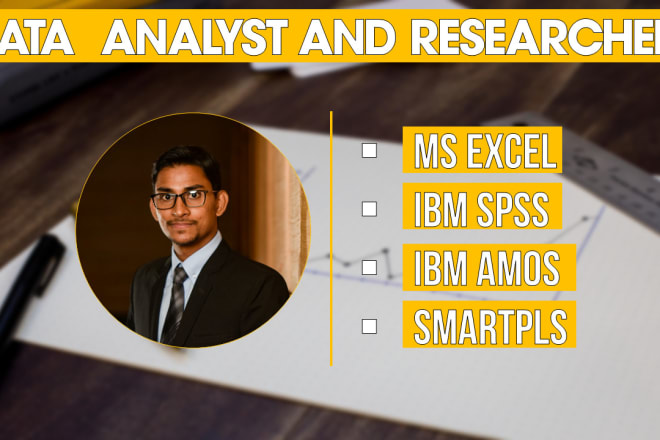 ATA ANALYST AND RESEARCHE

MS EXCEL
IBM SPSS
IBM AMOS
SMARTPLS